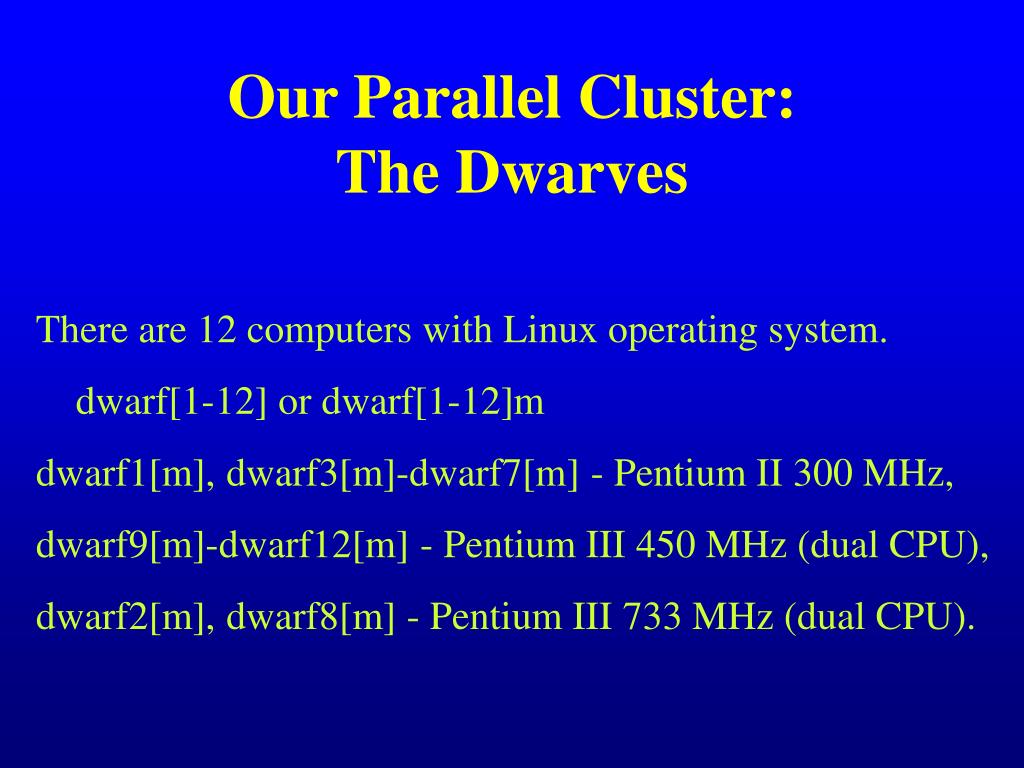 Our Parallel Cluster:
The Dwarves

There are 12 computers with Linux operating system.

dwarf[1-12] or dwarf[1-12]m

dwarf1[m], dwarf3[m]-dwarf7[m] - Pentium II 300 MHz,

dwarf9[m]-dwarf12[m] - Pentium III 450 MHz (dual CPU),

dwarf2[m], dwarf8[m] - Pentium III 733 MHz (dual CPU).